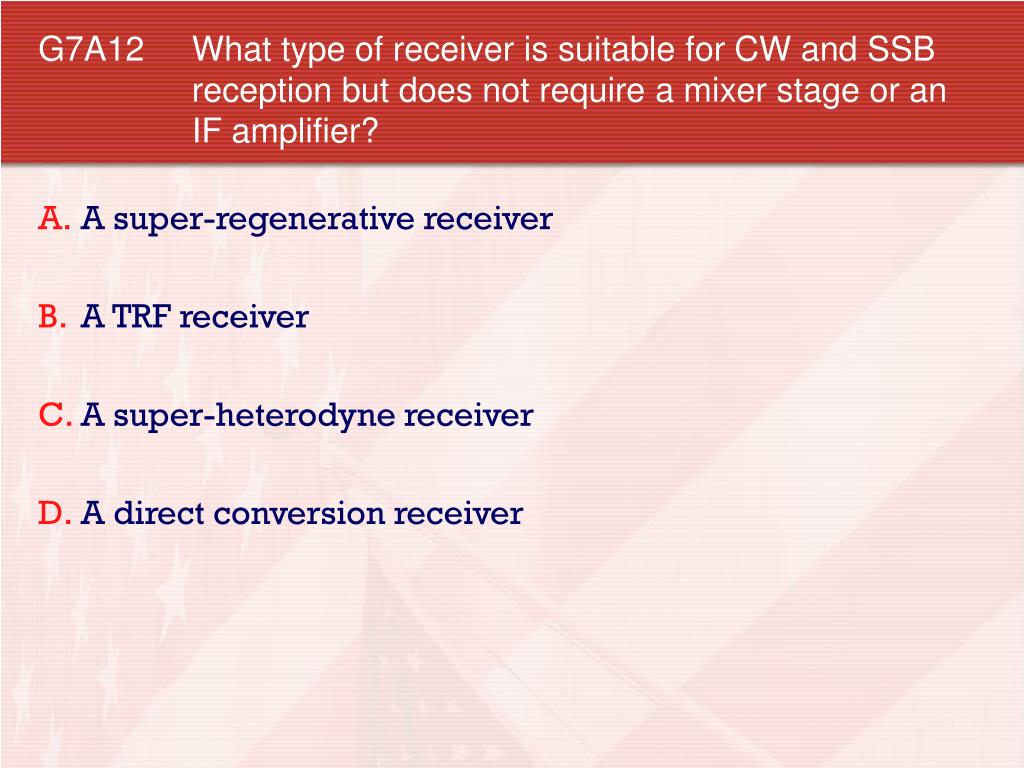 G7A12 What type of receiver is suitable for CW and SSB reception but does not require a mixer stage or an IF amplifier?

A. A super-regenerative receiver

B. A TRF receiver

C. A super-heterodyne receiver

D. A direct conversion receiver